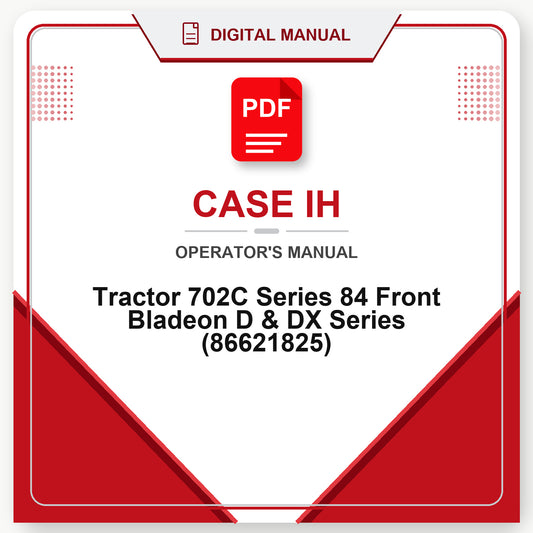 DIGITAL MANUAL

PDF

CASE IH

OPERATOR'S MANUAL

Tractor 702C Series 84 Front Bladeon D & DX Series (86621825)